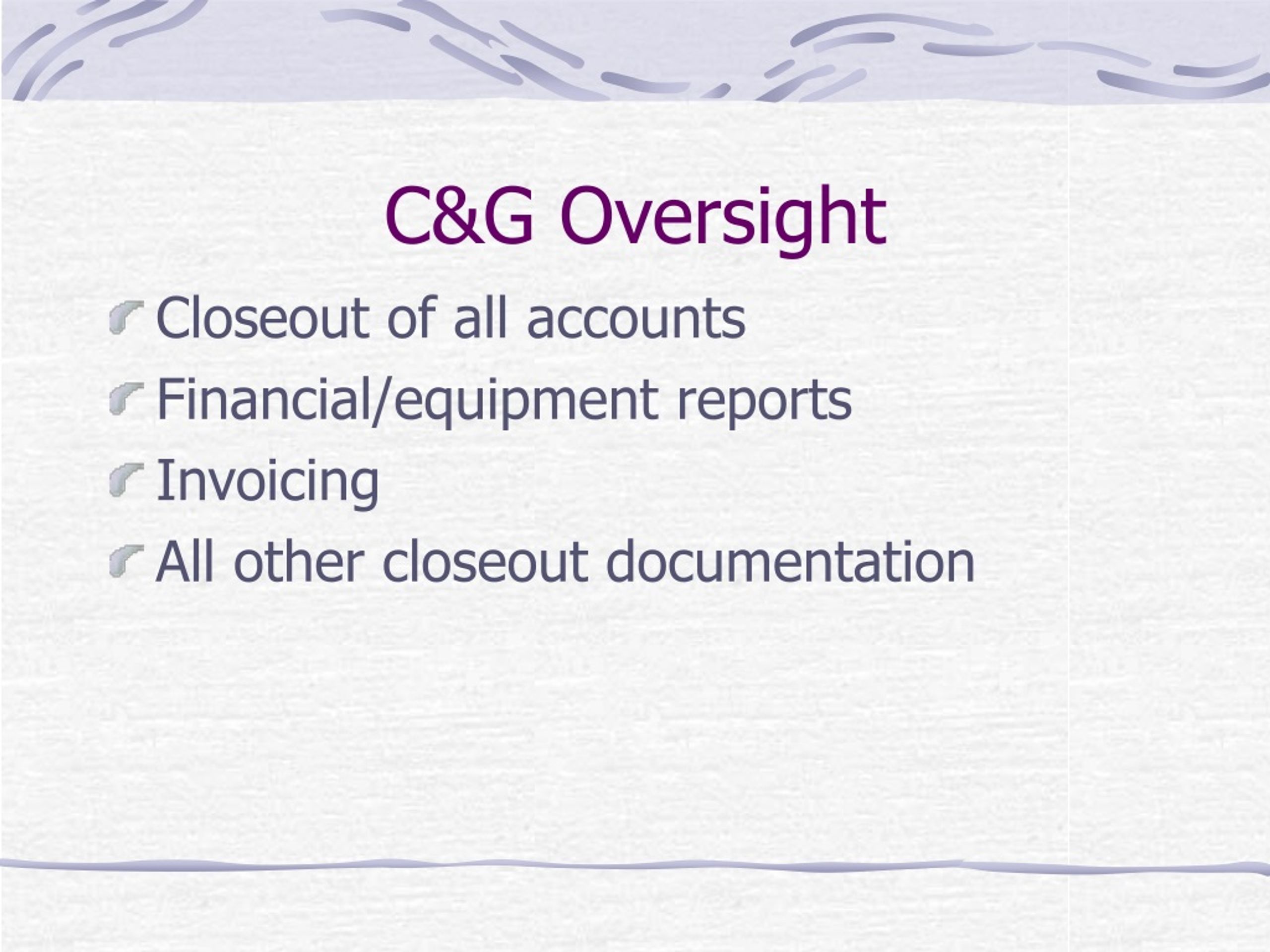 C&G Oversight

Closeout of all accounts
Financial/equipment reports
Invoicing
All other closeout documentation